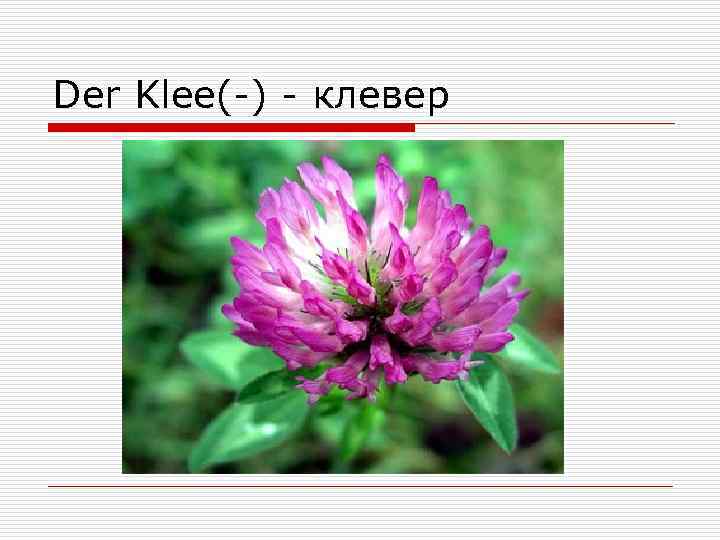 Der Klee(-) - клевер